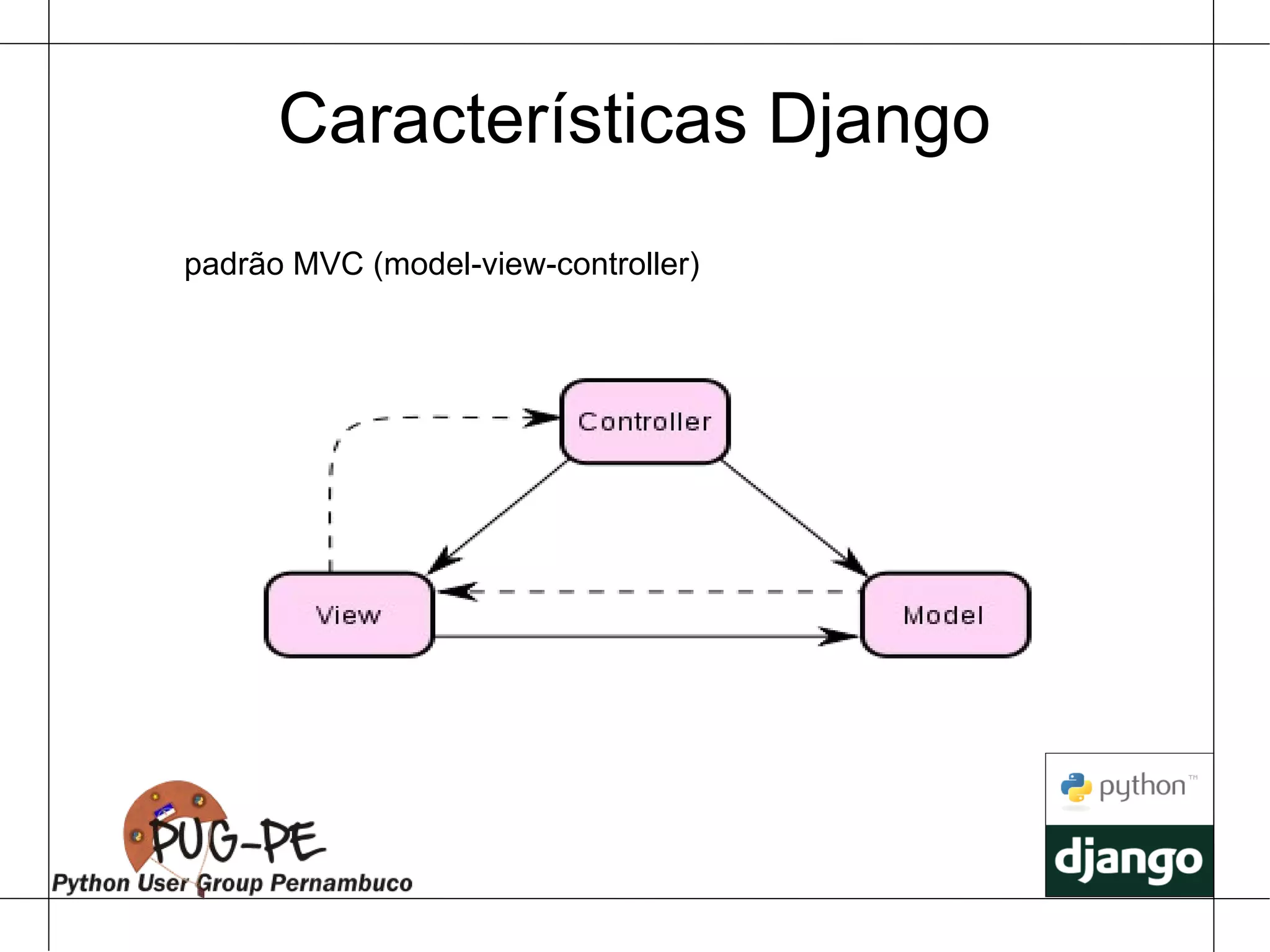 Características Django

padrão MVC (model-view-controller)

Controller

View

Model

PUG-PE
Python User Group Pernambuco

python™

django